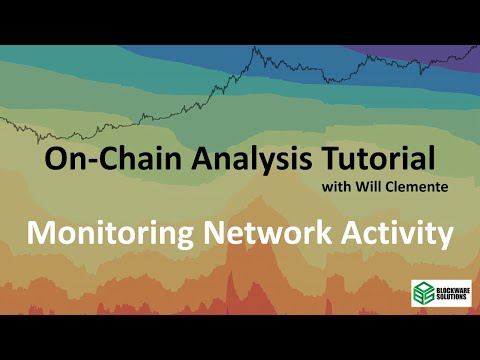 On-Chain Analysis Tutorial
with Will Clemente

Monitoring Network Activity

BLOCKWARE SOLUTIONS